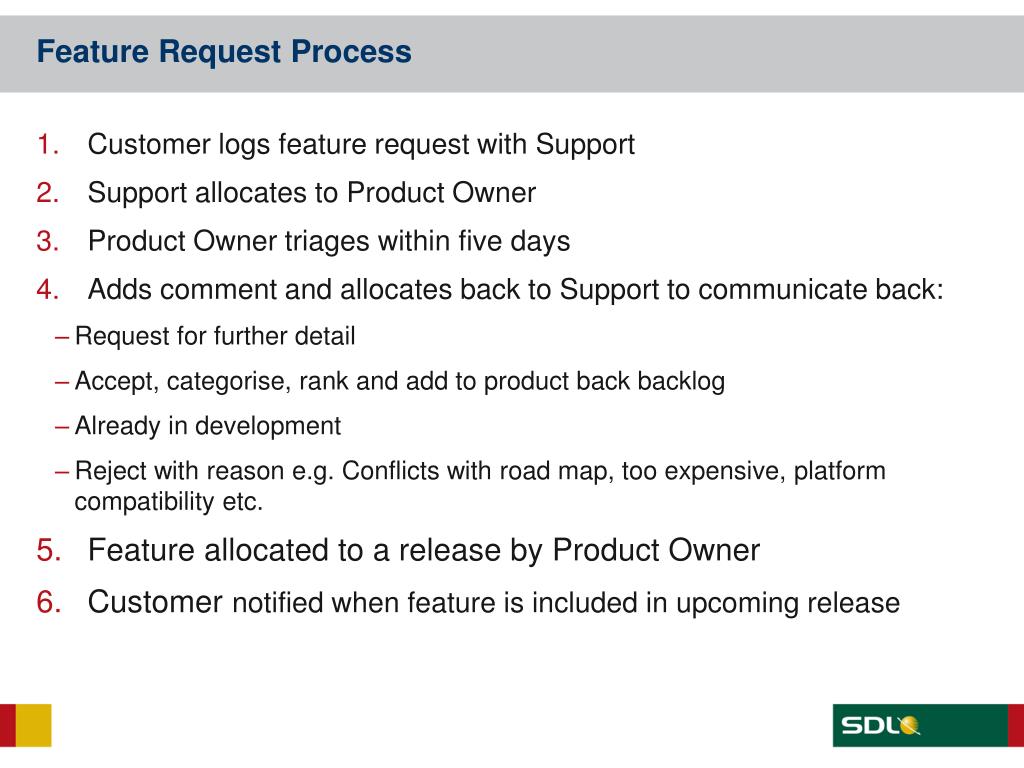 Feature Request Process

1. Customer logs feature request with Support
2. Support allocates to Product Owner
3. Product Owner triages within five days
4. Adds comment and allocates back to Support to communicate back:
– Request for further detail
– Accept, categorise, rank and add to product back backlog
– Already in development
– Reject with reason e.g. Conflicts with road map, too expensive, platform compatibility etc.
5. Feature allocated to a release by Product Owner
6. Customer notified when feature is included in upcoming release

SDL